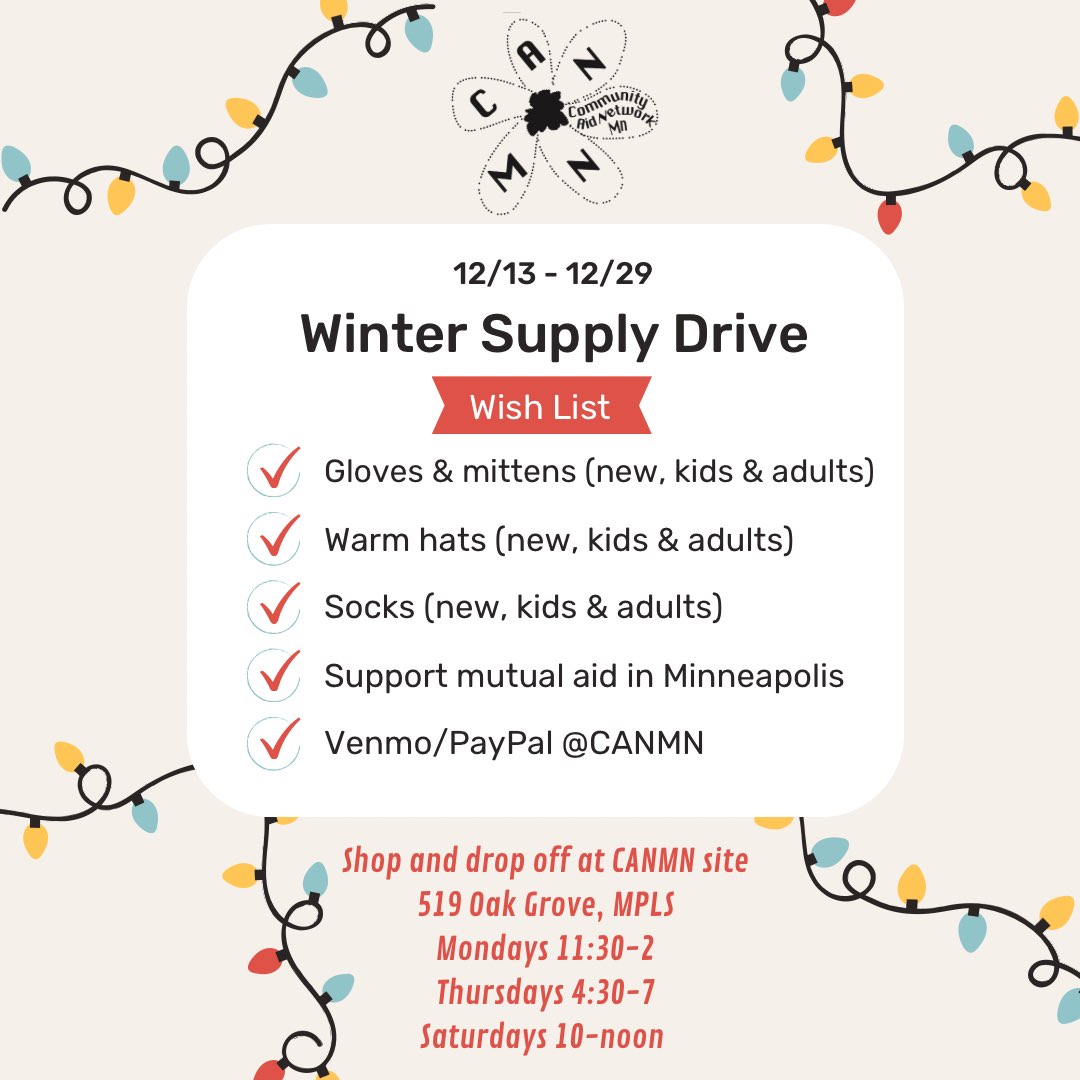 C A N M N
Community Aid Network MN

12/13 - 12/29

Winter Supply Drive

Wish List

Gloves & mittens (new, kids & adults)

Warm hats (new, kids & adults)

Socks (new, kids & adults)

Support mutual aid in Minneapolis

Venmo/PayPal @CANMN

Shop and drop off at CANMN site
519 Oak Grove, MPLS
Mondays 11:30-2
Thursdays 4:30-7
Saturdays 10-noon